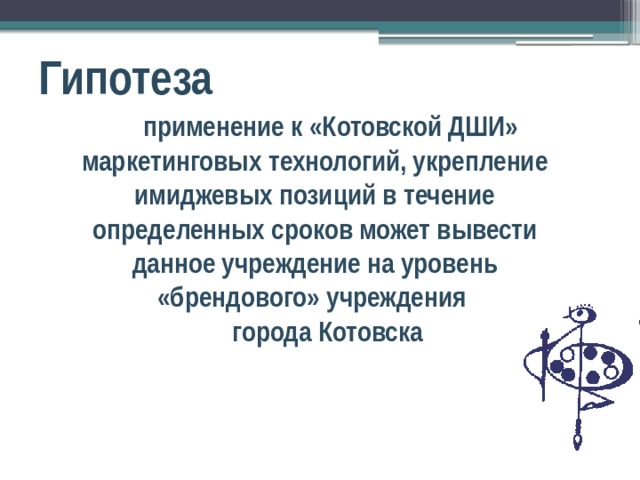 Гипотеза

применение к «Котовской ДШИ» маркетинговых технологий, укрепление имиджевых позиций в течение определенных сроков может вывести данное учреждение на уровень «брендового» учреждения города Котовска